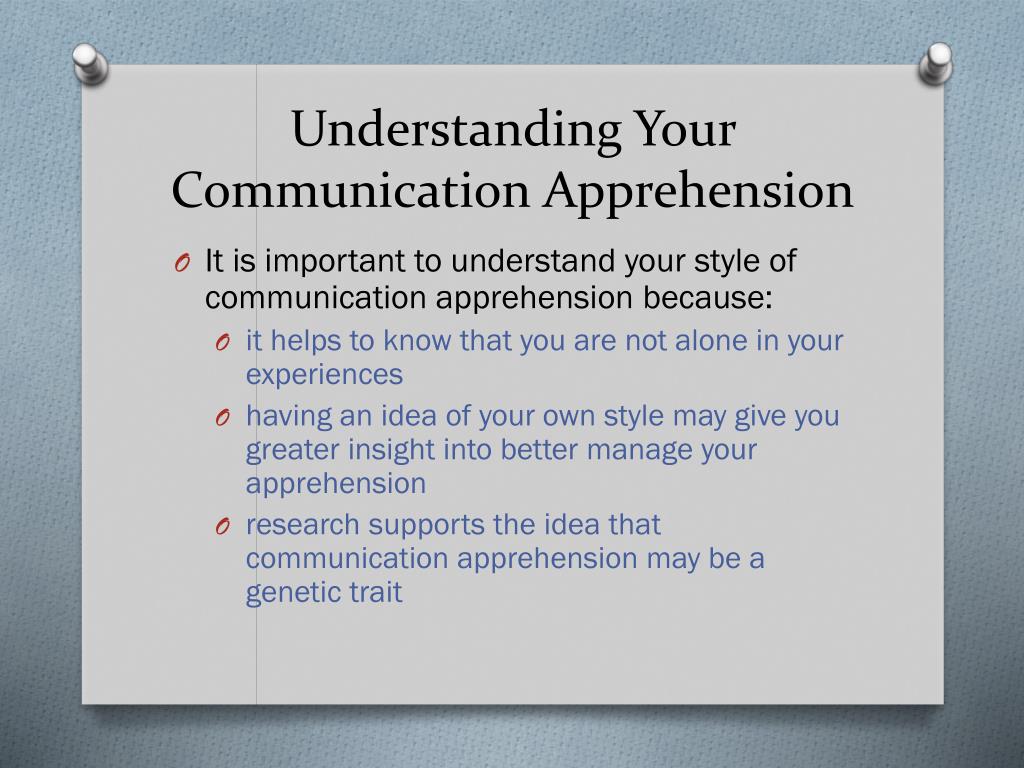 Understanding Your Communication Apprehension

O It is important to understand your style of communication apprehension because:

O it helps to know that you are not alone in your experiences

O having an idea of your own style may give you greater insight into better manage your apprehension

O research supports the idea that communication apprehension may be a genetic trait